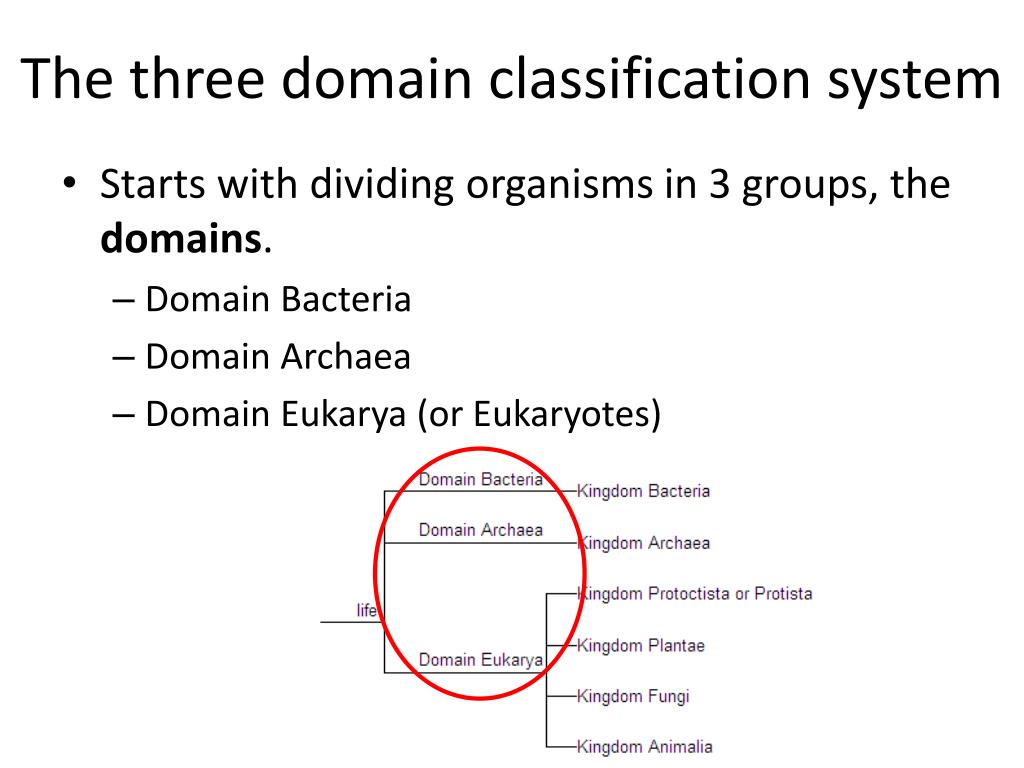 The three domain classification system

• Starts with dividing organisms in 3 groups, the **domains**.
– Domain Bacteria
– Domain Archaea
– Domain Eukarya (or Eukaryotes)

life
Domain Bacteria
Domain Archaea
Domain Eukarya
Kingdom Bacteria
Kingdom Archaea
Kingdom Protoctista or Protista
Kingdom Plantae
Kingdom Fungi
Kingdom Animalia